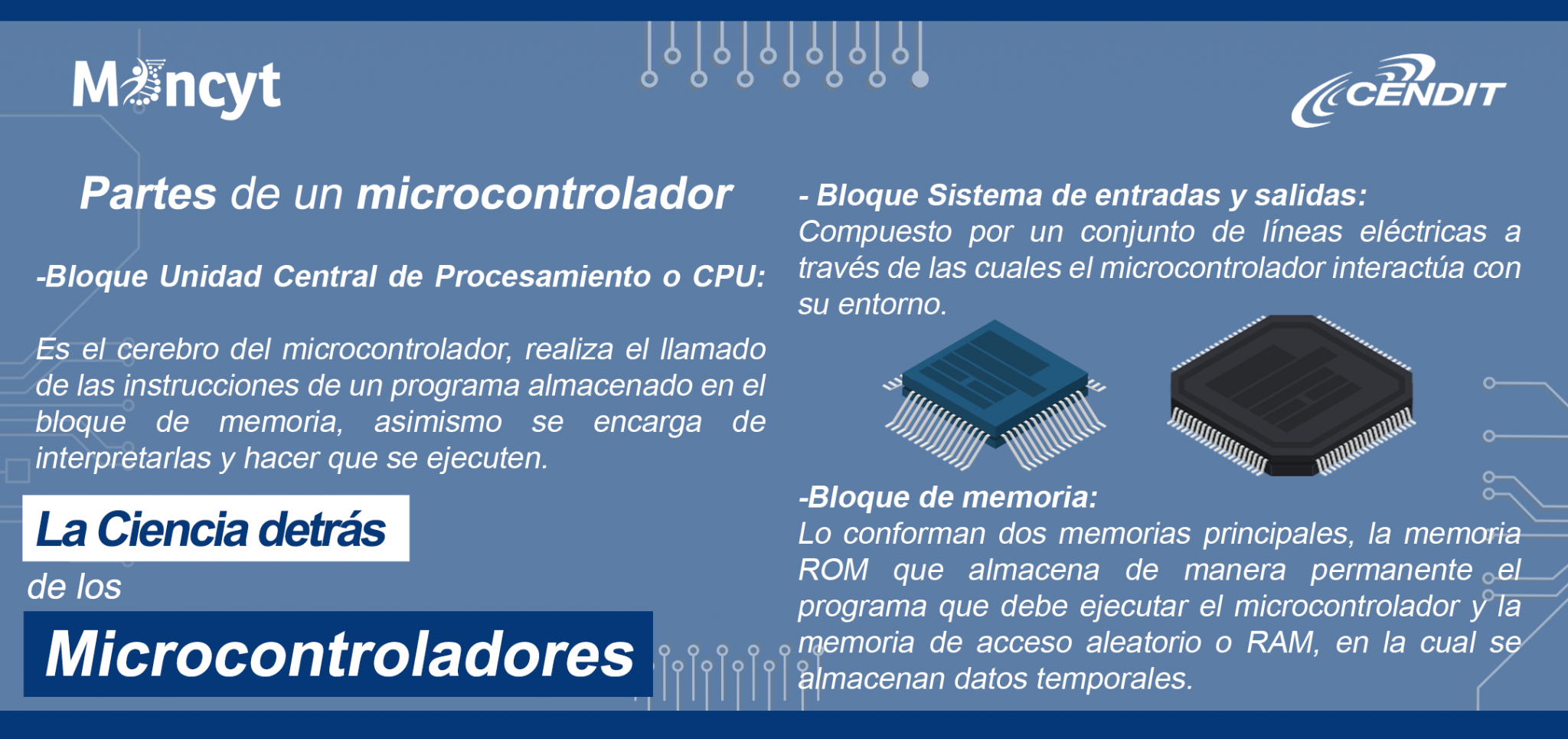 Mincyt

CENDIT

Partes de un microcontrolador

-Bloque Unidad Central de Procesamiento o CPU:

Es el cerebro del microcontrolador, realiza el llamado de las instrucciones de un programa almacenado en el bloque de memoria, asimismo se encarga de interpretarlas y hacer que se ejecuten.

La Ciencia detrás de los Microcontroladores

- Bloque Sistema de entradas y salidas:
Compuesto por un conjunto de líneas eléctricas a través de las cuales el microcontrolador interactúa con su entorno.

-Bloque de memoria:
Lo conforman dos memorias principales, la memoria ROM que almacena de manera permanente el programa que debe ejecutar el microcontrolador y la memoria de acceso aleatorio o RAM, en la cual se almacenan datos temporales.